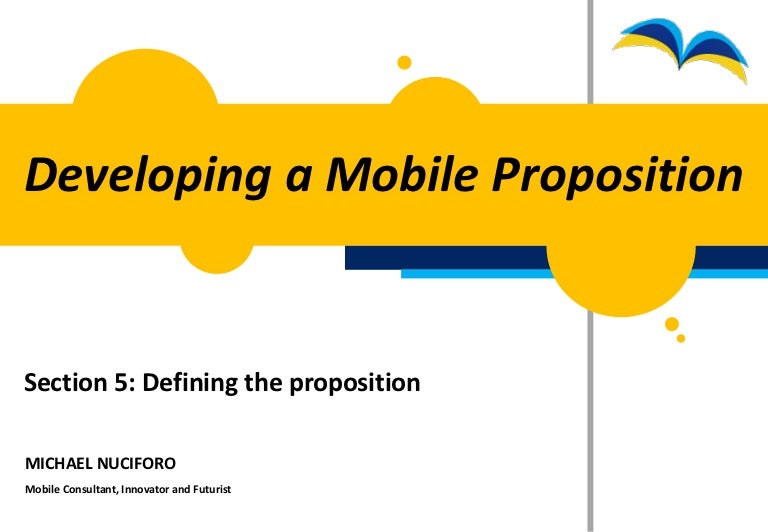 Developing a Mobile Proposition

Section 5: Defining the proposition

MICHAEL NUCIFORO

Mobile Consultant, Innovator and Futurist